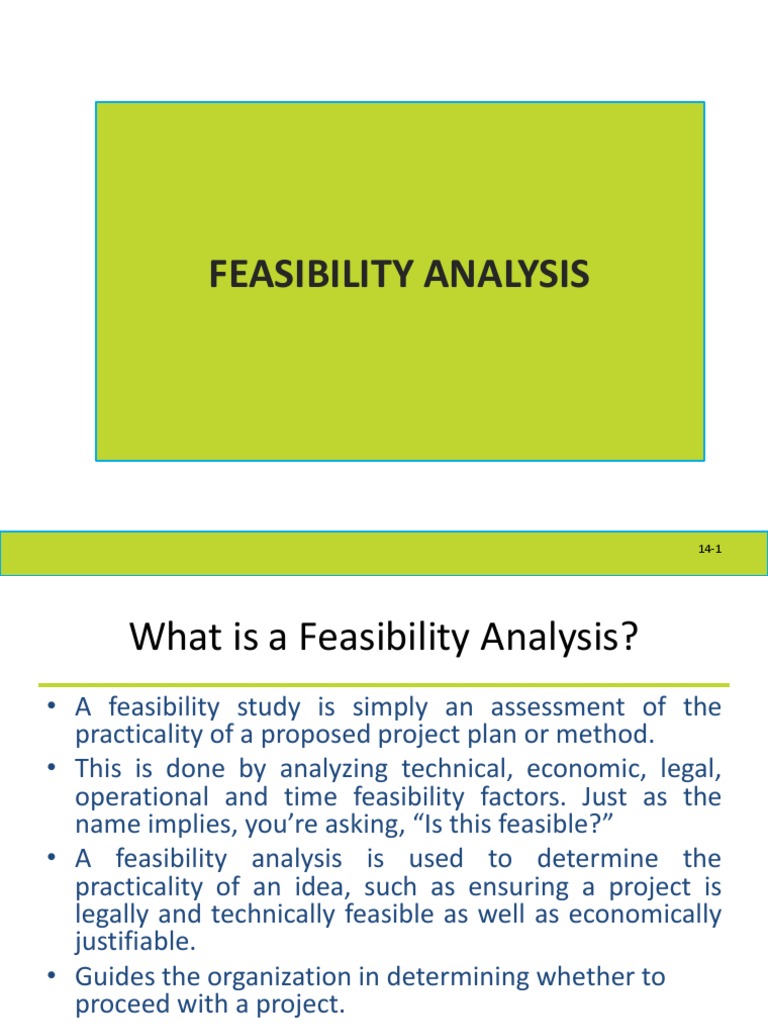 FEASIBILITY ANALYSIS

14-1

What is a Feasibility Analysis?

• A feasibility study is simply an assessment of the practicality of a proposed project plan or method.
• This is done by analyzing technical, economic, legal, operational and time feasibility factors. Just as the name implies, you're asking, "Is this feasible?"
• A feasibility analysis is used to determine the practicality of an idea, such as ensuring a project is legally and technically feasible as well as economically justifiable.
• Guides the organization in determining whether to proceed with a project.